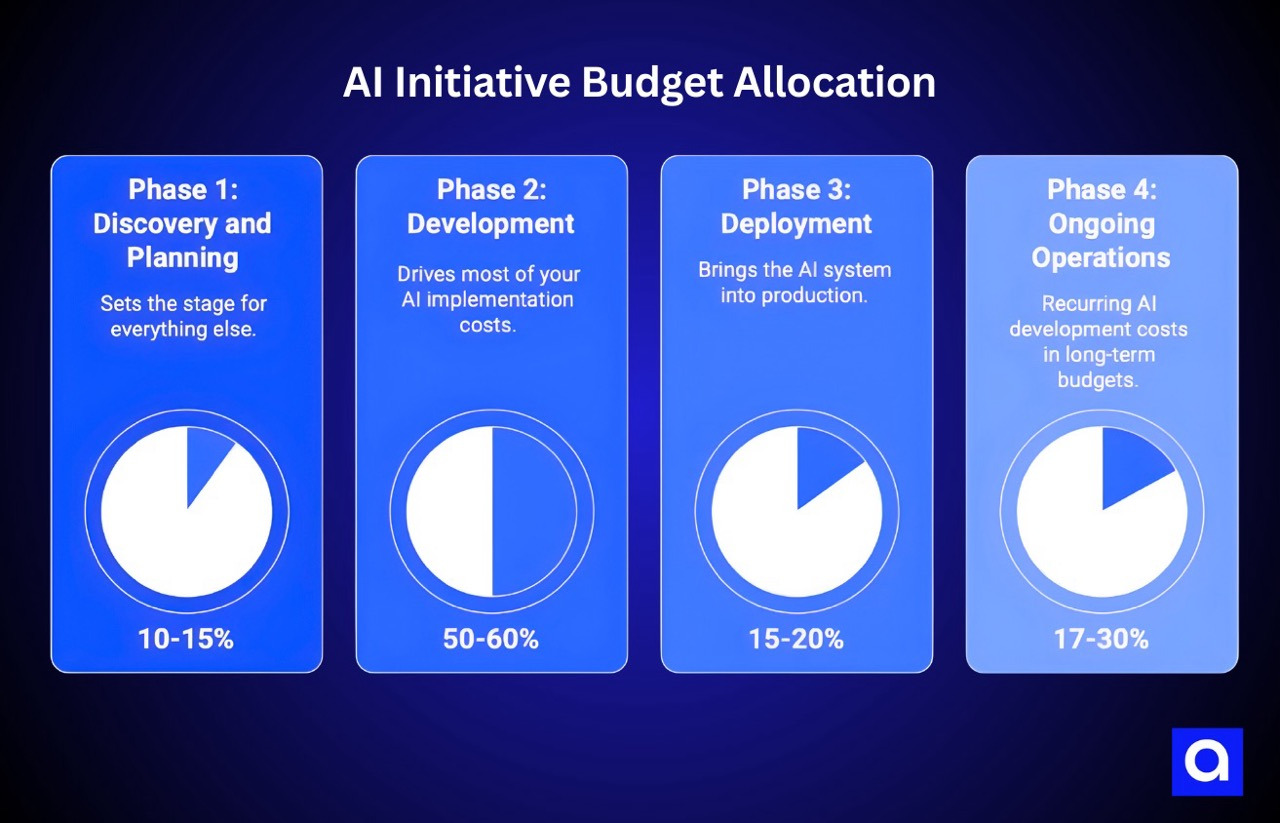 AI Initiative Budget Allocation

Phase 1: Discovery and Planning

Sets the stage for everything else.

10-15%

Phase 2: Development

Drives most of your AI implementation costs.

50-60%

Phase 3: Deployment

Brings the AI system into production.

15-20%

Phase 4: Ongoing Operations

Recurring AI development costs in long-term budgets.

17-30%

a